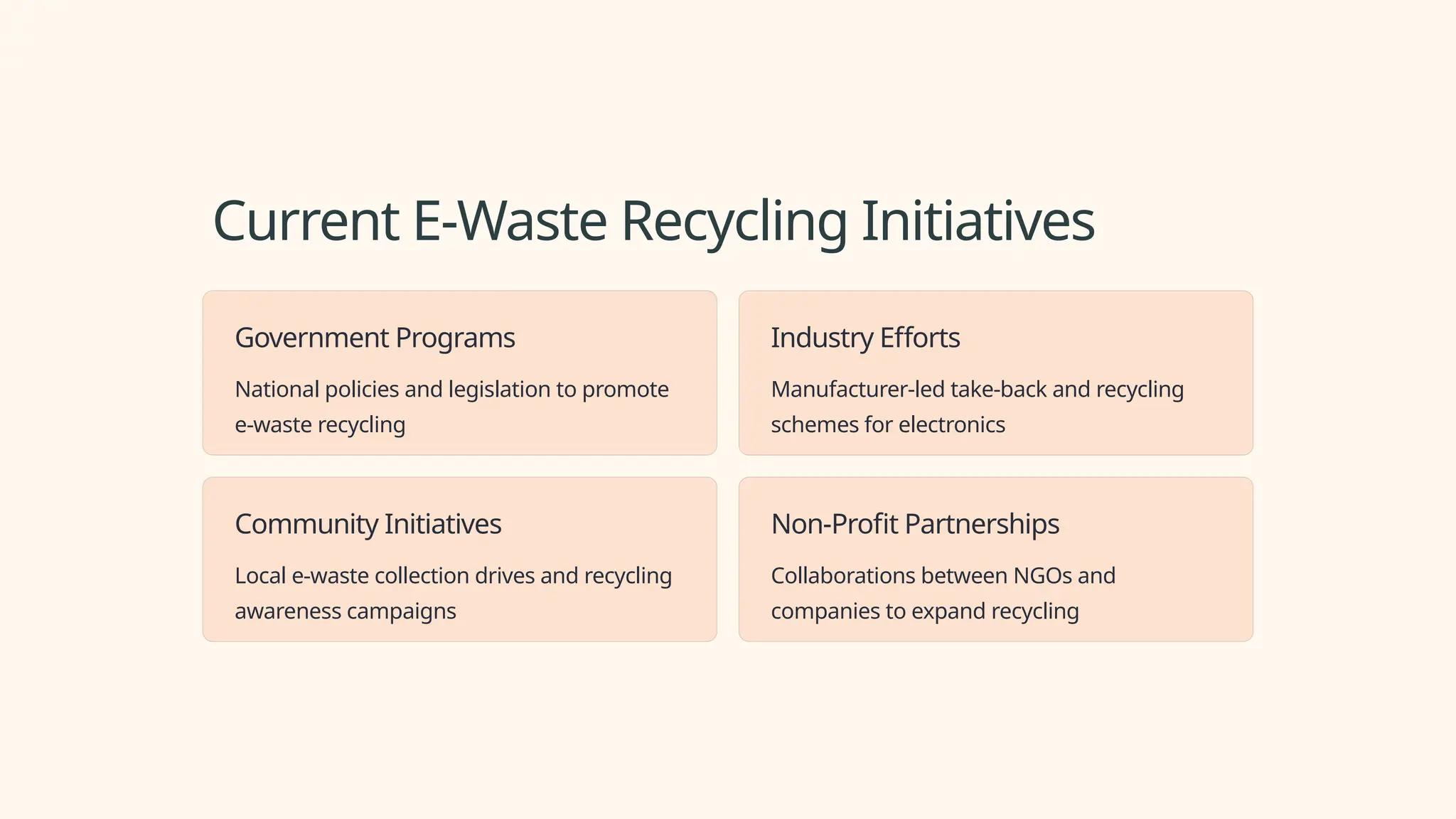 Current E-Waste Recycling Initiatives

Government Programs

National policies and legislation to promote e-waste recycling

Industry Efforts

Manufacturer-led take-back and recycling schemes for electronics

Community Initiatives

Local e-waste collection drives and recycling awareness campaigns

Non-Profit Partnerships

Collaborations between NGOs and companies to expand recycling